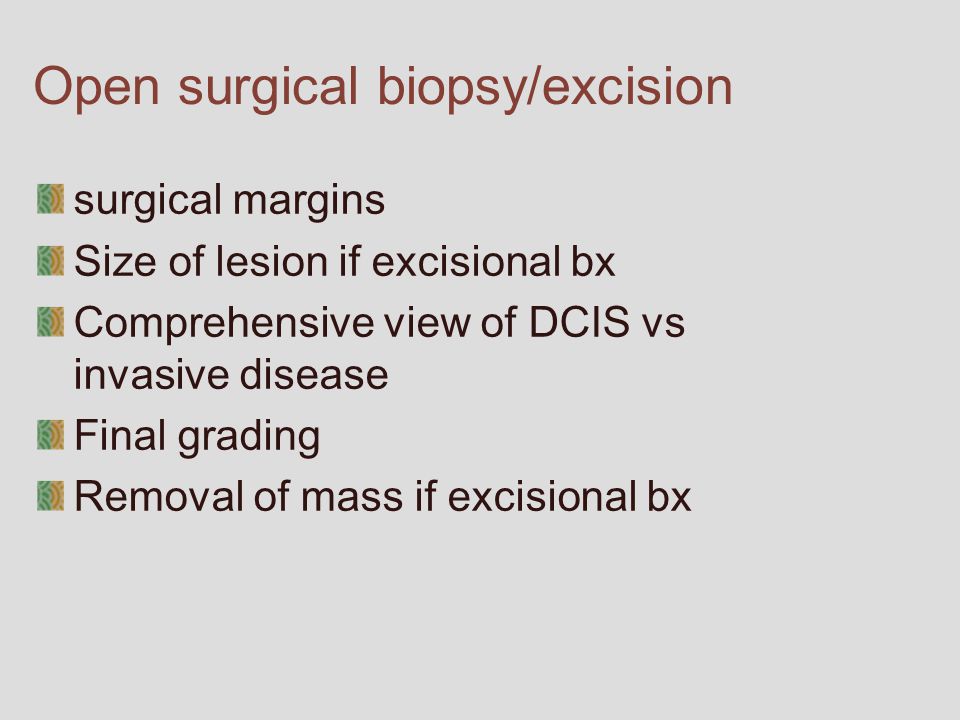 Open surgical biopsy/excision

surgical margins
Size of lesion if excisional bx
Comprehensive view of DCIS vs invasive disease
Final grading
Removal of mass if excisional bx